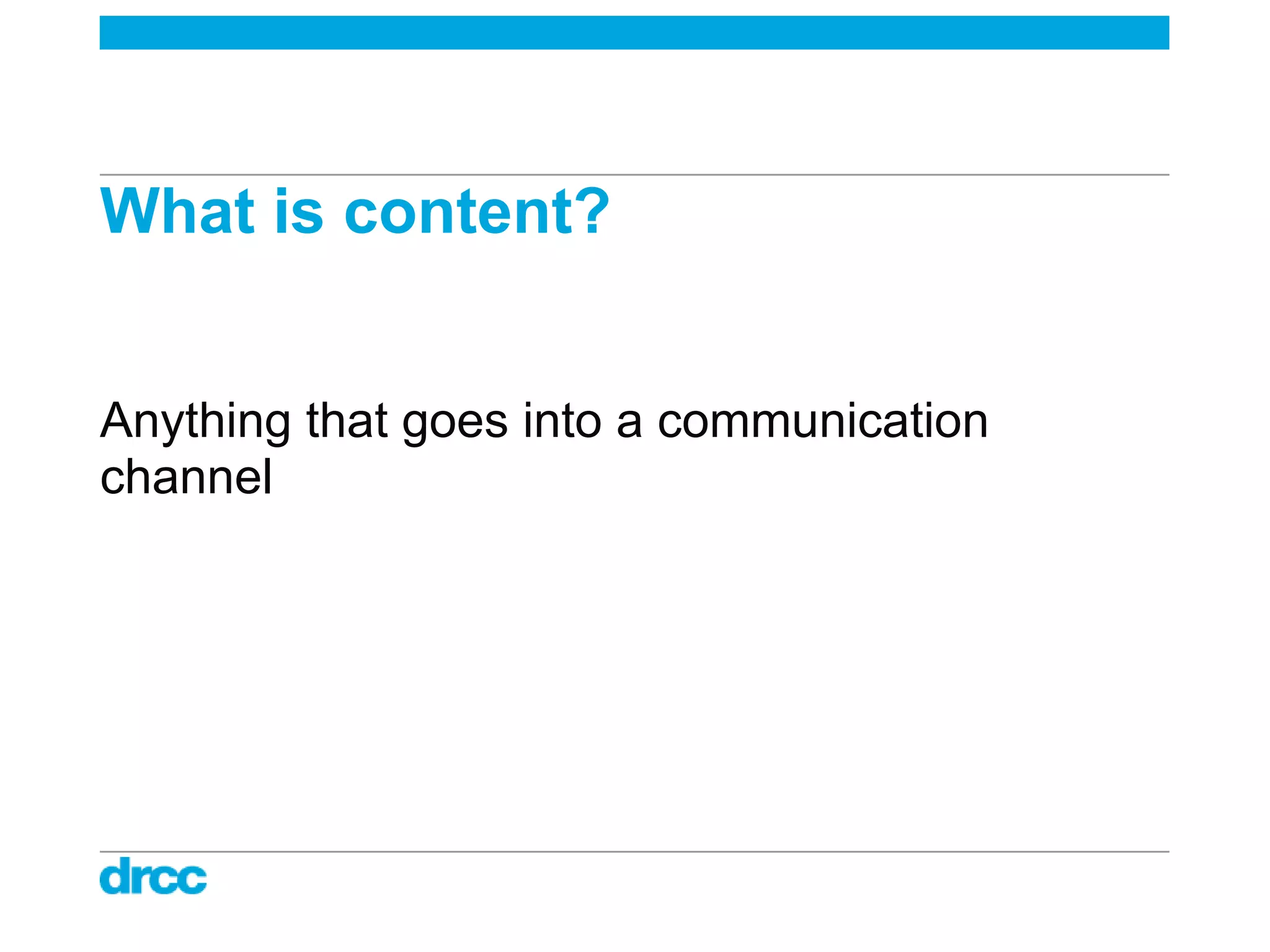 What is content?

Anything that goes into a communication channel

drcc